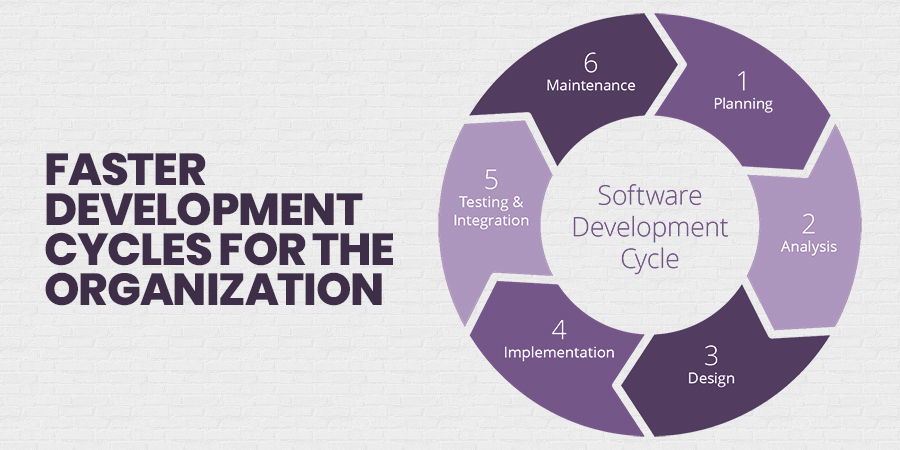 FASTER DEVELOPMENT CYCLES FOR THE ORGANIZATION

Software Development Cycle

1
Planning

2
Analysis

3
Design

4
Implementation

5
Testing & Integration

6
Maintenance